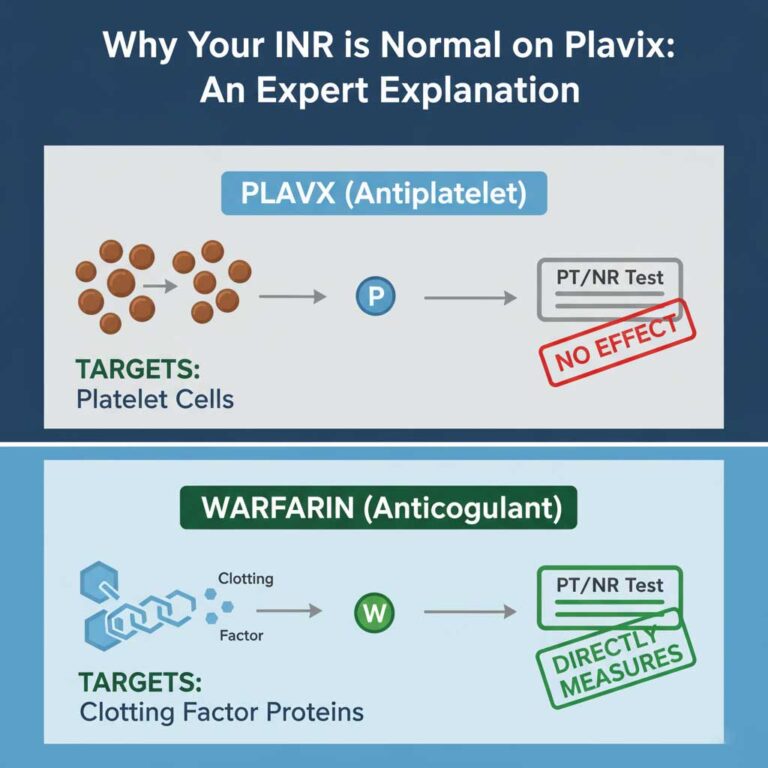 Why Your INR is Normal on Plavix: An Expert Explanation

PLAVX (Antiplatelet)

P

PT/NR Test

NO EFFECT

TARGETS:
Platelet Cells

WARFARIN (Anticogulant)

Clotting

Factor

W

PT/NR Test

DIRECTLY MEASURES

TARGETS:
Clotting Factor Proteins